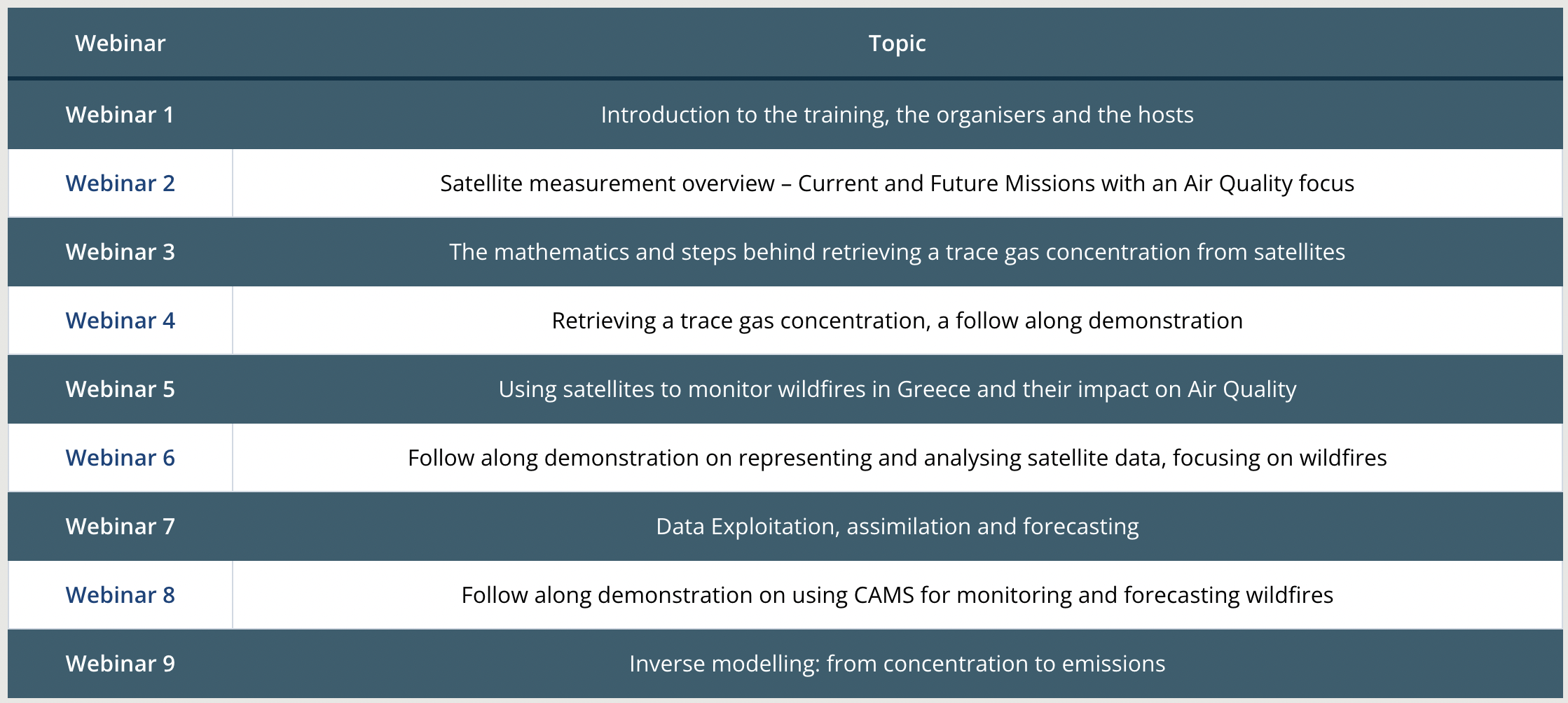 | Webinar | Topic |
|---|---|
| Webinar 1 | Introduction to the training, the organisers and the hosts |
| Webinar 2 | Satellite measurement overview – Current and Future Missions with an Air Quality focus |
| Webinar 3 | The mathematics and steps behind retrieving a trace gas concentration from satellites |
| Webinar 4 | Retrieving a trace gas concentration, a follow along demonstration |
| Webinar 5 | Using satellites to monitor wildfires in Greece and their impact on Air Quality |
| Webinar 6 | Follow along demonstration on representing and analysing satellite data, focusing on wildfires |
| Webinar 7 | Data Exploitation, assimilation and forecasting |
| Webinar 8 | Follow along demonstration on using CAMS for monitoring and forecasting wildfires |
| Webinar 9 | Inverse modelling: from concentration to emissions |